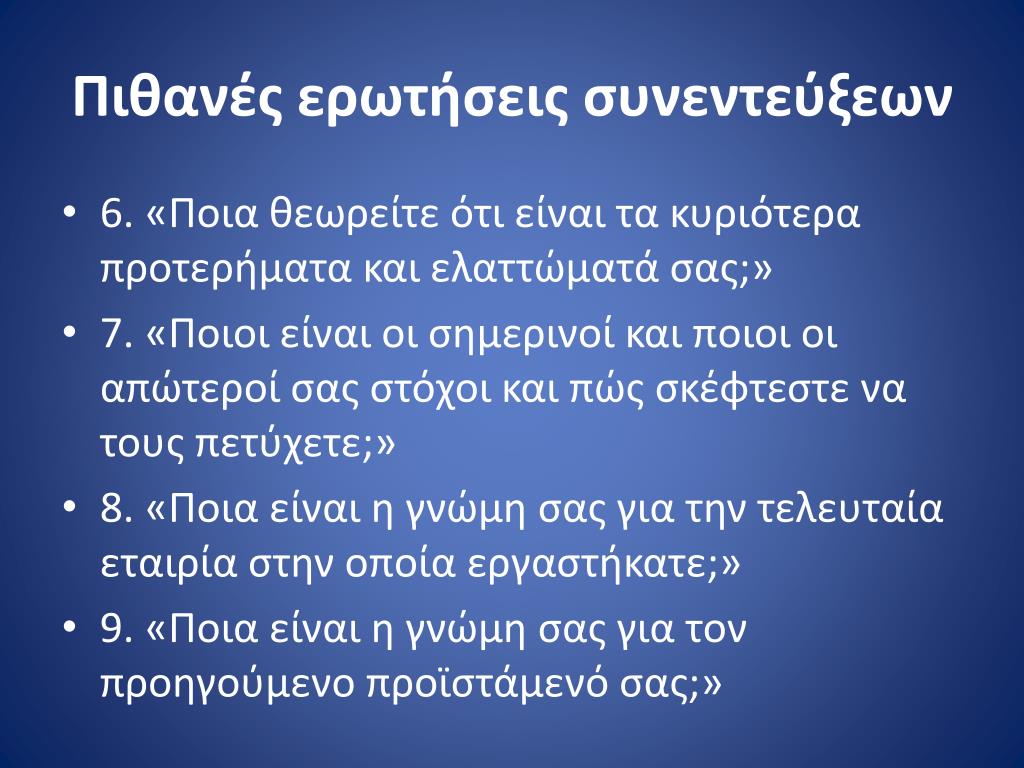 Πιθανές ερωτήσεις συνεντεύξεων

• 6. «Ποια θεωρείτε ότι είναι τα κυριότερα προτερήματα και ελαττώματά σας;»
• 7. «Ποιοι είναι οι σημερινοί και ποιοι οι απώτεροί σας στόχοι και πώς σκέφτεστε να τους πετύχετε;»
• 8. «Ποια είναι η γνώμη σας για την τελευταία εταιρία στην οποία εργαστήκατε;»
• 9. «Ποια είναι η γνώμη σας για τον προηγούμενο προϊστάμενό σας;»